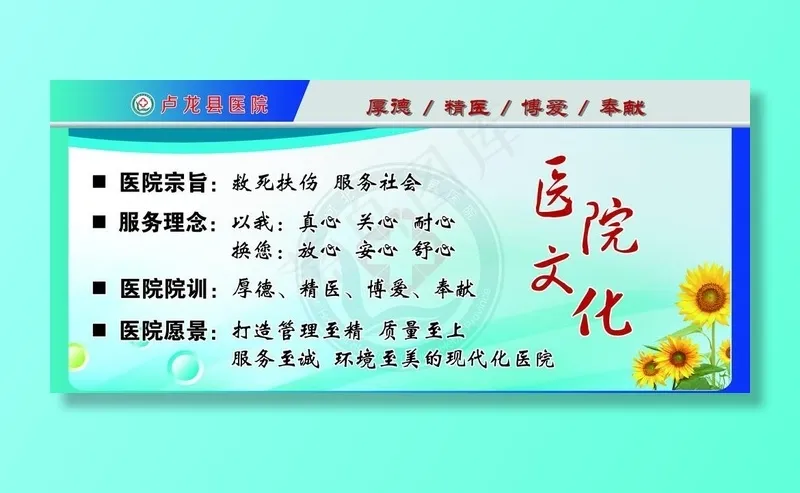 卢龙县医院

厚德 / 精医 / 博爱 / 奉献

■ 医院宗旨：救死扶伤 服务社会

■ 服务理念：以我：真心 关心 耐心
换您：放心 安心 舒心

■ 医院院训：厚德、精医、博爱、奉献

■ 医院愿景：打造管理至精 质量至上
服务至诚 环境至美的现代化医院

医院文化